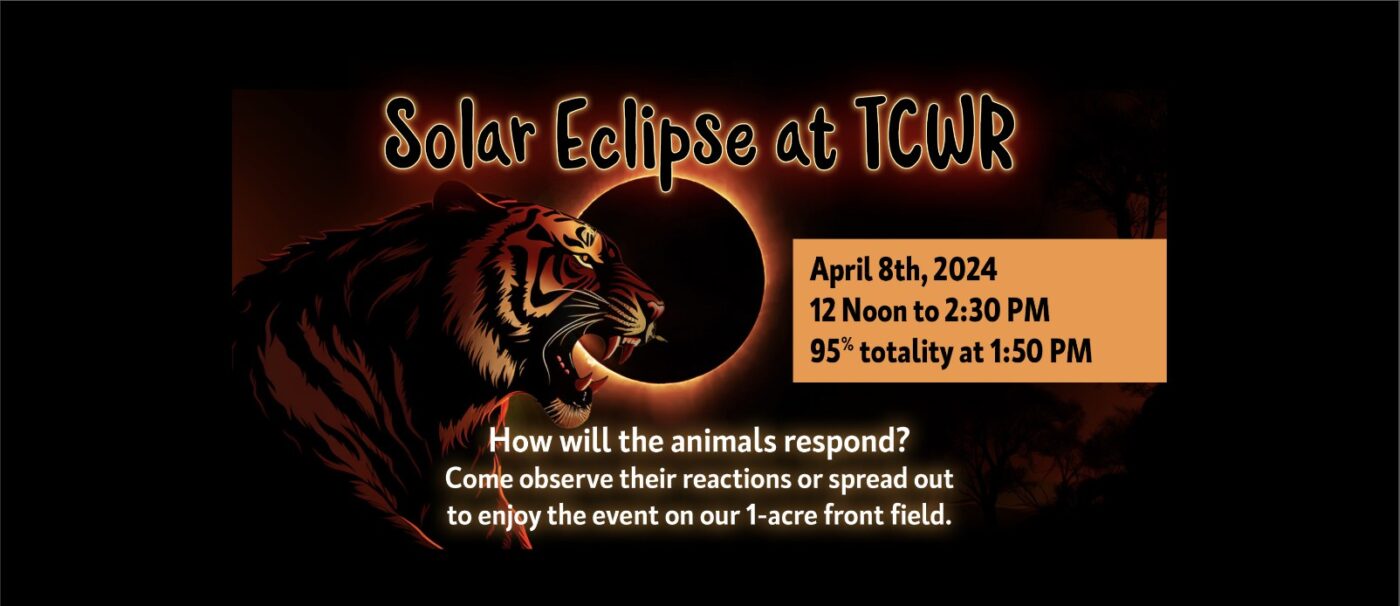 Solar Eclipse at TCWR

April 8th, 2024
12 Noon to 2:30 PM
95% totality at 1:50 PM

How will the animals respond?
Come observe their reactions or spread out to enjoy the event on our 1-acre front field.